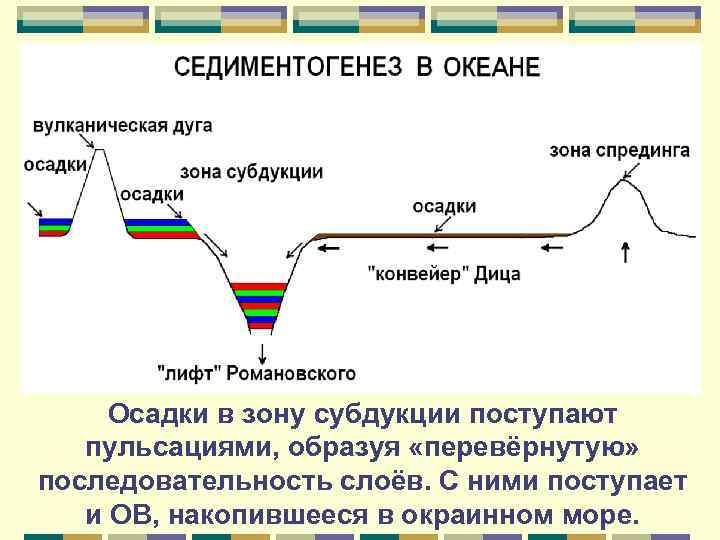 СЕДИМЕНТОГЕНЕЗ В ОКЕАНЕ

вулканическая дуга

осадки

осадки

зона субдукции

зона спрединга

осадки

"конвейер" Дица

"лифт" Романовского

Осадки в зону субдукции поступают пульсациями, образуя «перевёрнутую» последовательность слоёв. С ними поступает и ОВ, накопившееся в окраинном море.